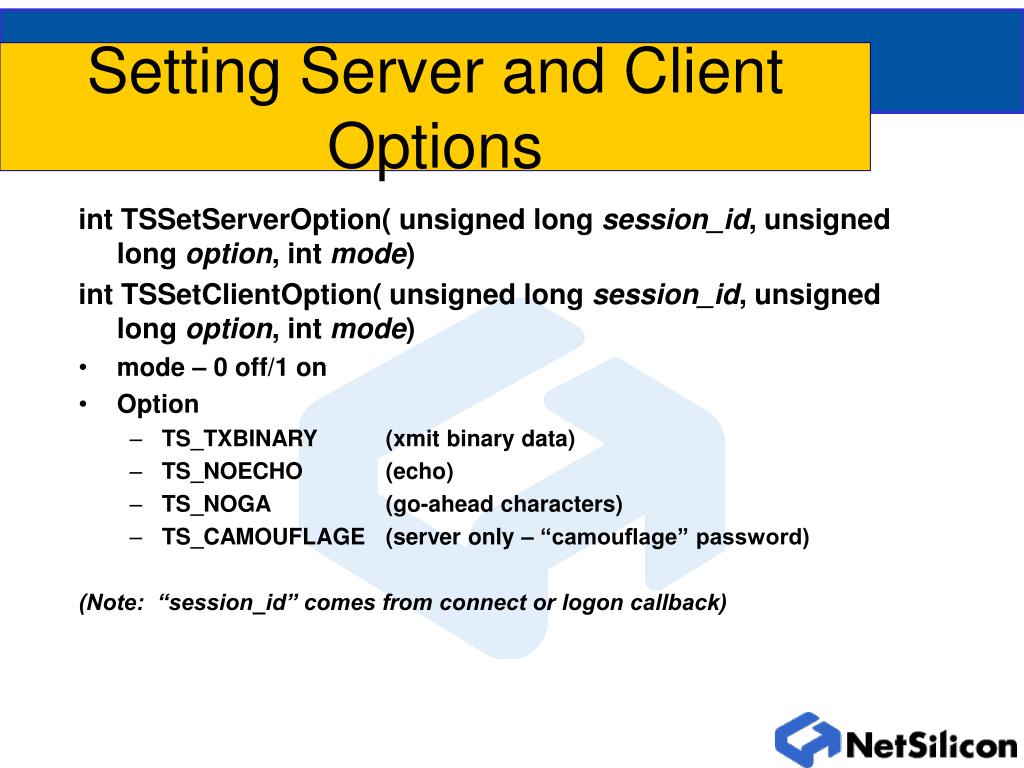 Setting Server and Client Options

int TSSetServerOption( unsigned long session_id, unsigned long option, int mode)

int TSSetClientOption( unsigned long session_id, unsigned long option, int mode)

• mode – 0 off/1 on
• Option
– TS_TXBINARY (xmit binary data)
– TS_NOECHO (echo)
– TS_NOGA (go-ahead characters)
– TS_CAMOUFLAGE (server only – “camouflage” password)

(Note: “session_id” comes from connect or logon callback)

NetSilicon